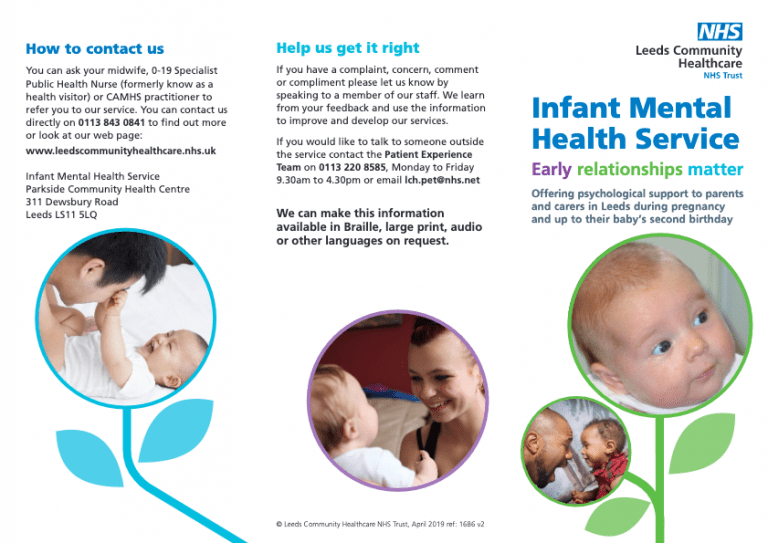 How to contact us

You can ask your midwife, 0-19 Specialist Public Health Nurse (formerly know as a health visitor) or CAMHS practitioner to refer you to our service. You can contact us directly on 0113 843 0841 to find out more or look at our web page:

www.leedscommunityhealthcare.nhs.uk

Infant Mental Health Service
Parkside Community Health Centre
311 Dewsbury Road
Leeds LS11 5LQ

Help us get it right

If you have a complaint, concern, comment or compliment please let us know by speaking to a member of our staff. We learn from your feedback and use the information to improve and develop our services.

If you would like to talk to someone outside the service contact the Patient Experience Team on 0113 220 8585, Monday to Friday 9.30am to 4.30pm or email lch.pet@nhs.net

We can make this information available in Braille, large print, audio or other languages on request.

© Leeds Community Healthcare NHS Trust, April 2019 ref: 1686 v2

NHS
Leeds Community Healthcare
NHS Trust

Infant Mental Health Service

Early relationships matter

Offering psychological support to parents and carers in Leeds during pregnancy and up to their baby's second birthday